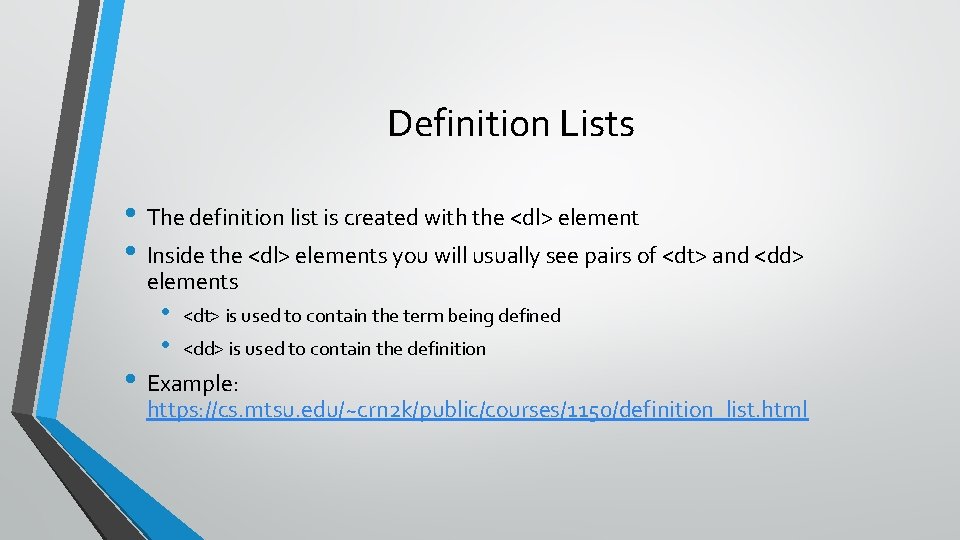 Definition Lists

• The definition list is created with the <dl> element
• Inside the <dl> elements you will usually see pairs of <dt> and <dd> elements
  • <dt> is used to contain the term being defined
  • <dd> is used to contain the definition
• Example: https://cs.mtsu.edu/~crn2k/public/courses/1150/definition_list.html